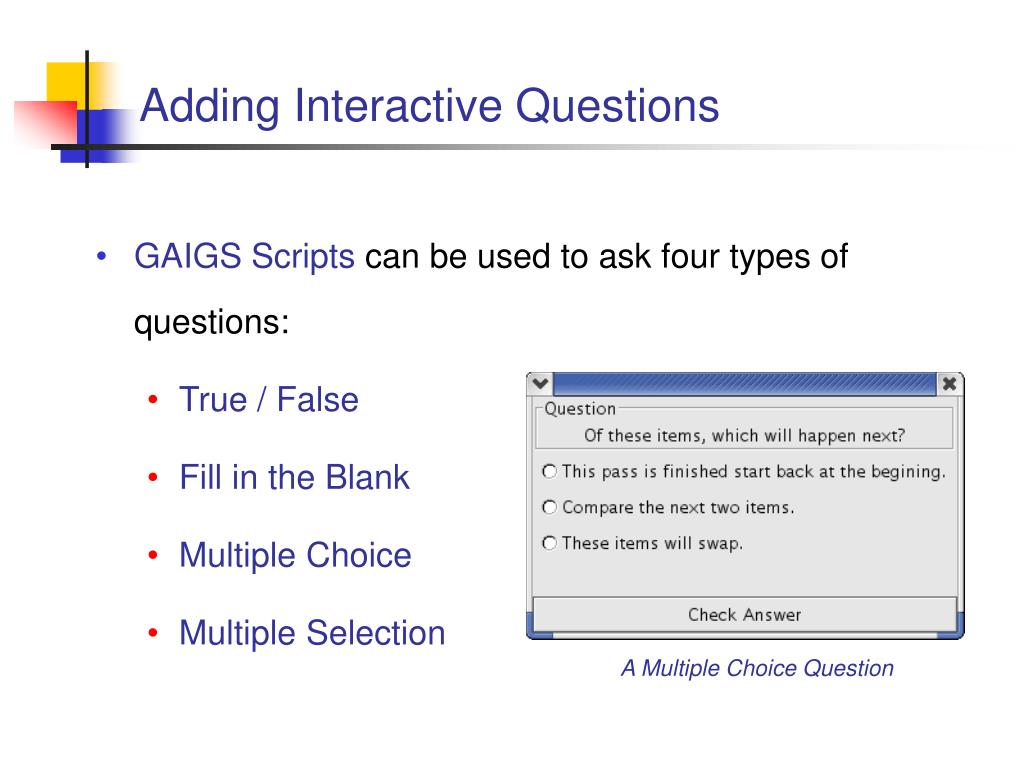 Adding Interactive Questions

• GAIGS Scripts can be used to ask four types of questions:

• True / False
• Fill in the Blank
• Multiple Choice
• Multiple Selection

Question
Of these items, which will happen next?
This pass is finished start back at the begining.
Compare the next two items.
These items will swap.
Check Answer

A Multiple Choice Question